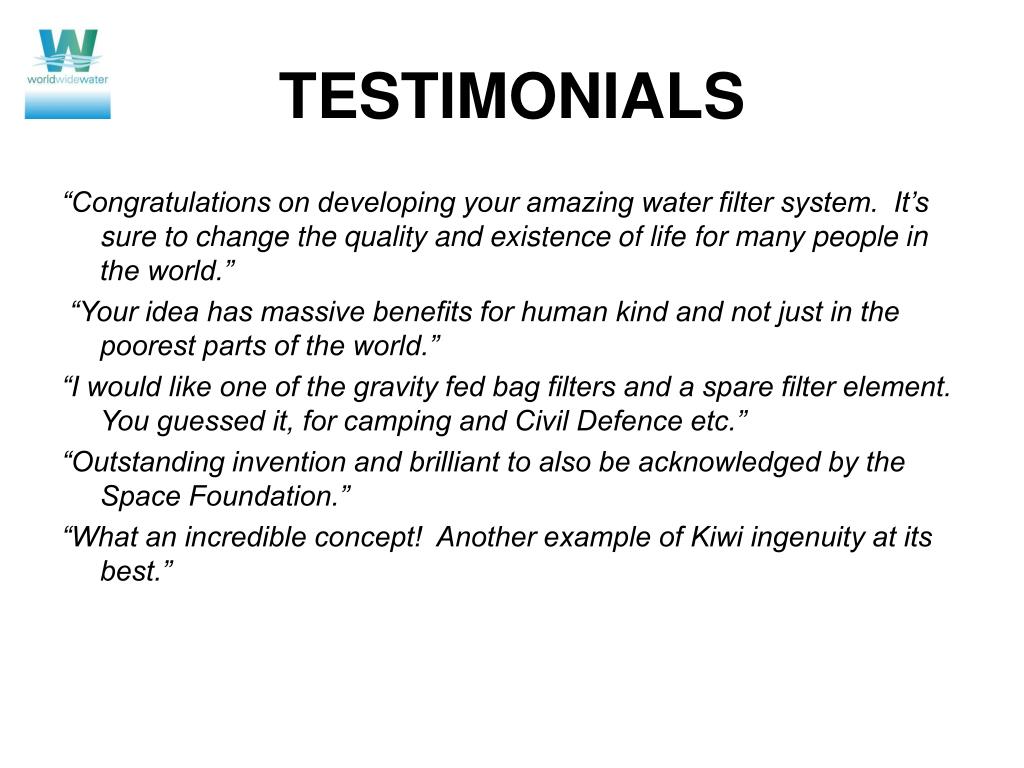 W
worldwidewater

TESTIMONIALS

“Congratulations on developing your amazing water filter system. It’s sure to change the quality and existence of life for many people in the world.”

“Your idea has massive benefits for human kind and not just in the poorest parts of the world.”

“I would like one of the gravity fed bag filters and a spare filter element. You guessed it, for camping and Civil Defence etc.”

“Outstanding invention and brilliant to also be acknowledged by the Space Foundation.”

“What an incredible concept! Another example of Kiwi ingenuity at its best.”